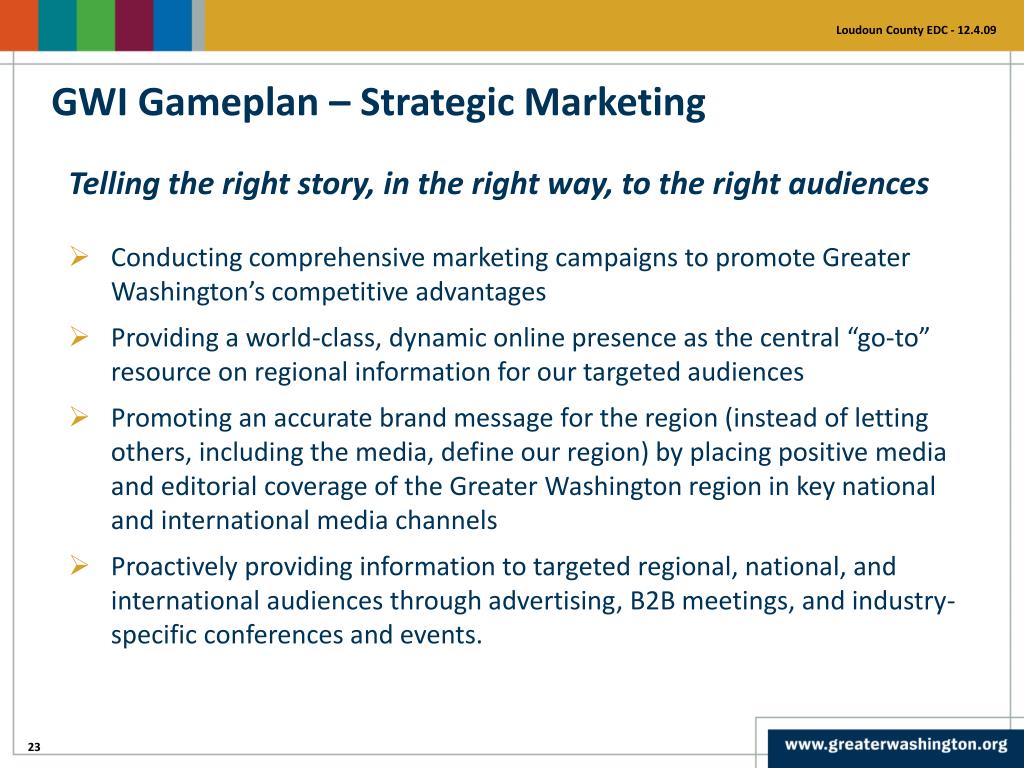 Loudoun County EDC - 12.4.09

GWI Gameplan – Strategic Marketing

Telling the right story, in the right way, to the right audiences

➢ Conducting comprehensive marketing campaigns to promote Greater Washington’s competitive advantages

➢ Providing a world-class, dynamic online presence as the central “go-to” resource on regional information for our targeted audiences

➢ Promoting an accurate brand message for the region (instead of letting others, including the media, define our region) by placing positive media and editorial coverage of the Greater Washington region in key national and international media channels

➢ Proactively providing information to targeted regional, national, and international audiences through advertising, B2B meetings, and industry-specific conferences and events.

23

www.greaterwashington.org